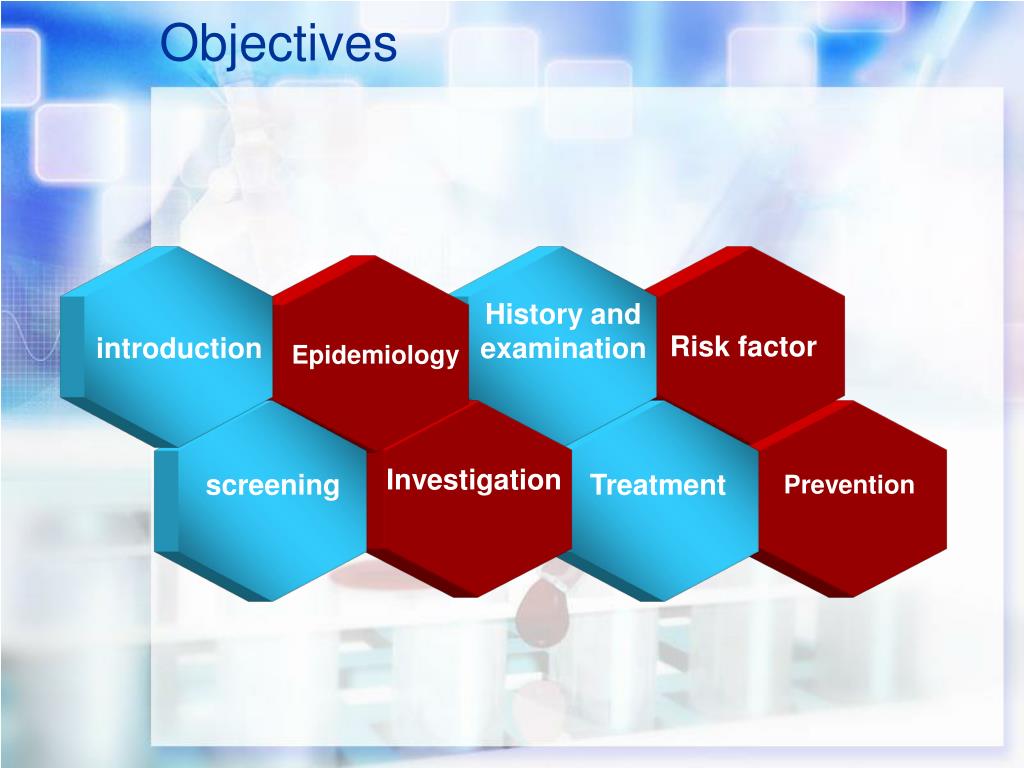 Objectives

introduction

Epidemiology

History and examination

Risk factor

screening

Investigation

Treatment

Prevention